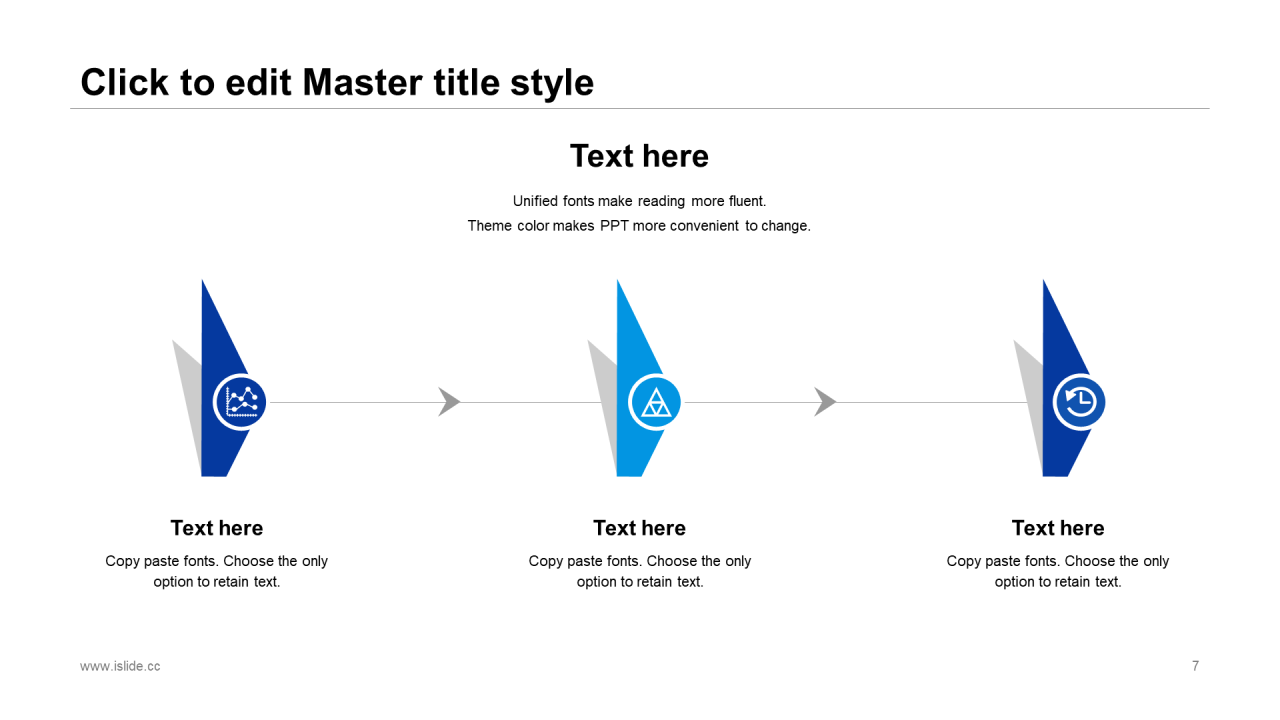 Click to edit Master title style

Text here

Unified fonts make reading more fluent.
Theme color makes PPT more convenient to change.

Text here

Copy paste fonts. Choose the only option to retain text.

Text here

Copy paste fonts. Choose the only option to retain text.

Text here

Copy paste fonts. Choose the only option to retain text.

www.islide.cc

7